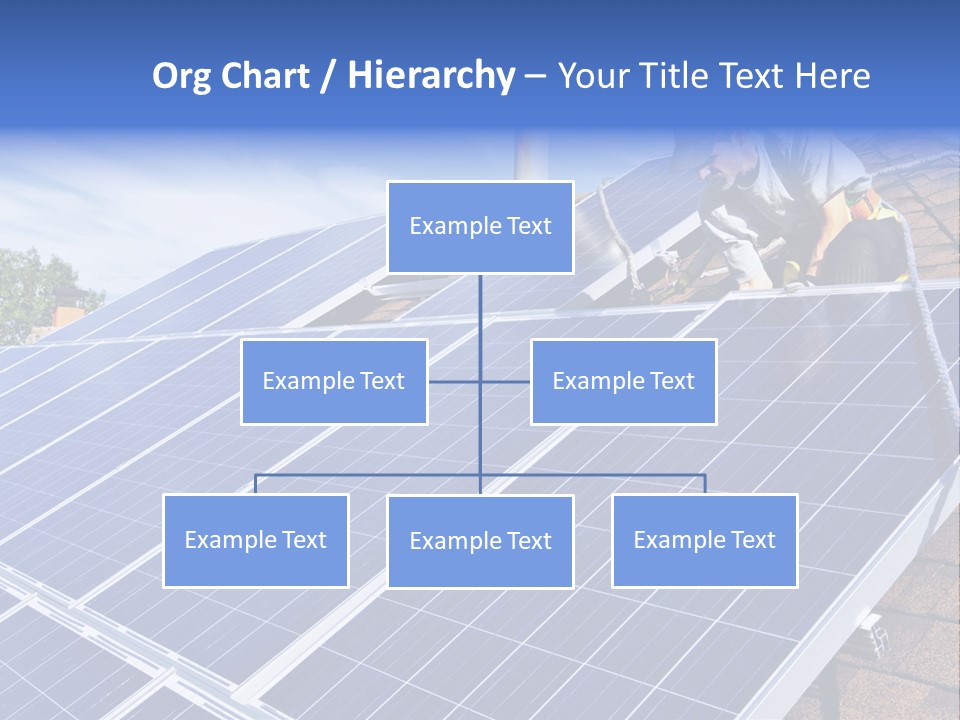 Org Chart / Hierarchy – Your Title Text Here

Example Text

Example Text

Example Text

Example Text

Example Text

Example Text